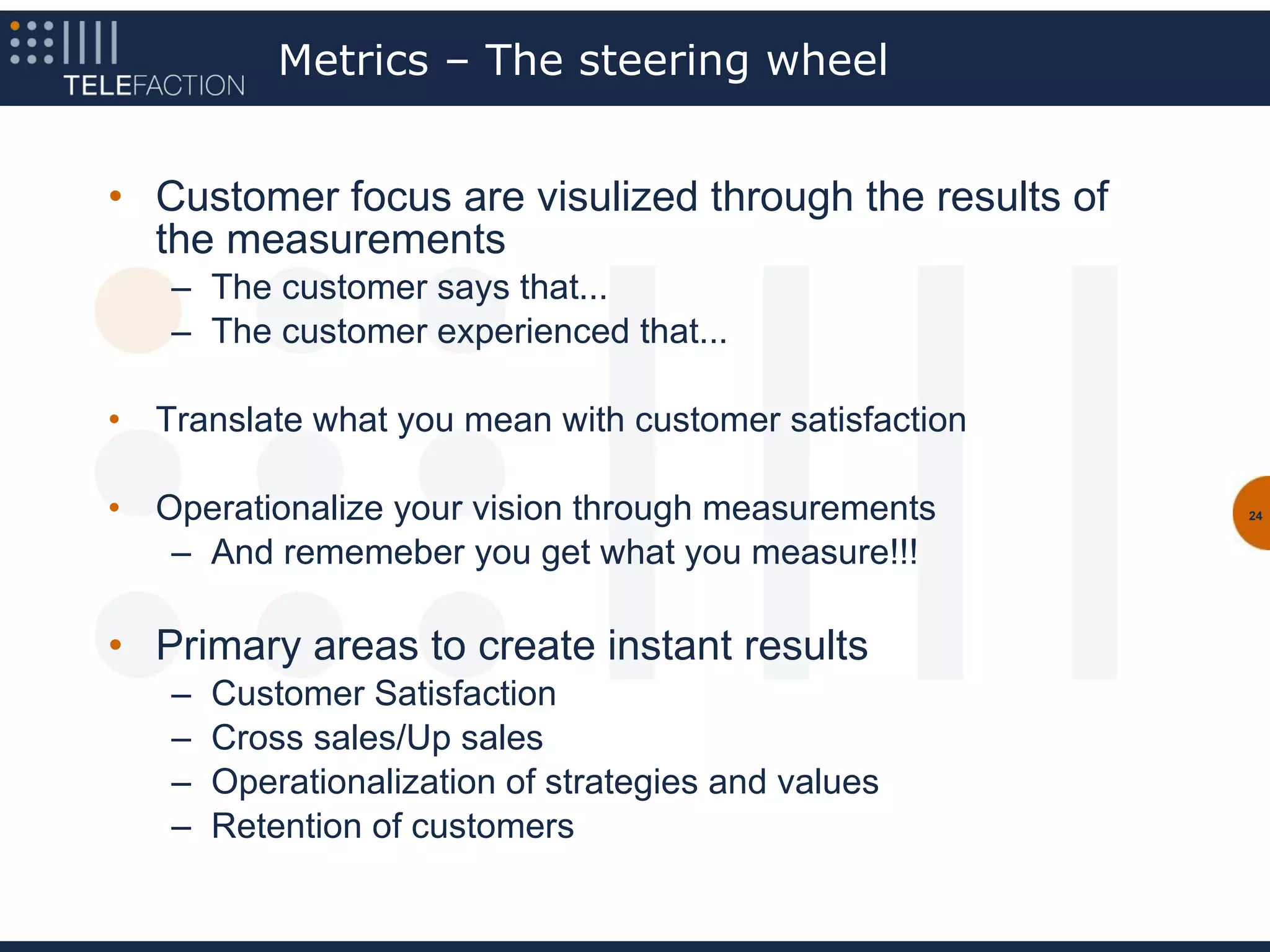 TELEFACTION

Metrics – The steering wheel

• Customer focus are visulized through the results of the measurements
 – The customer says that...
 – The customer experienced that...

• Translate what you mean with customer satisfaction

• Operationalize your vision through measurements
 – And rememeber you get what you measure!!!

• Primary areas to create instant results
 – Customer Satisfaction
 – Cross sales/Up sales
 – Operationalization of strategies and values
 – Retention of customers

24